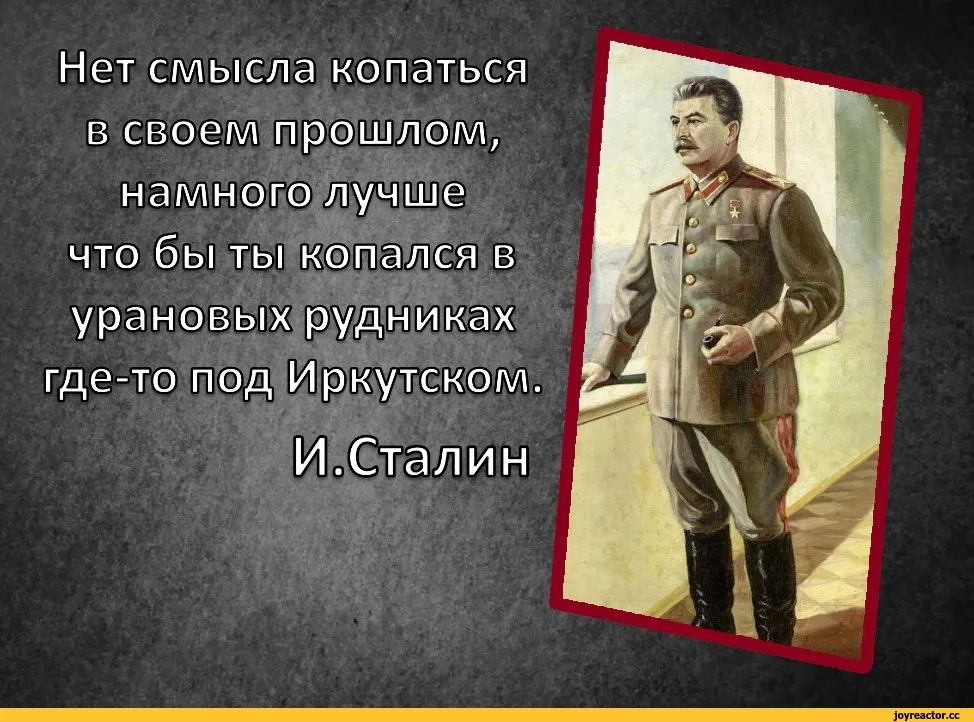 Нет смысла копаться в своем прошлом, намного лучше что бы ты копался в урановых рудниках где-то под Иркутском.

И.Сталин

joyreactor.cc